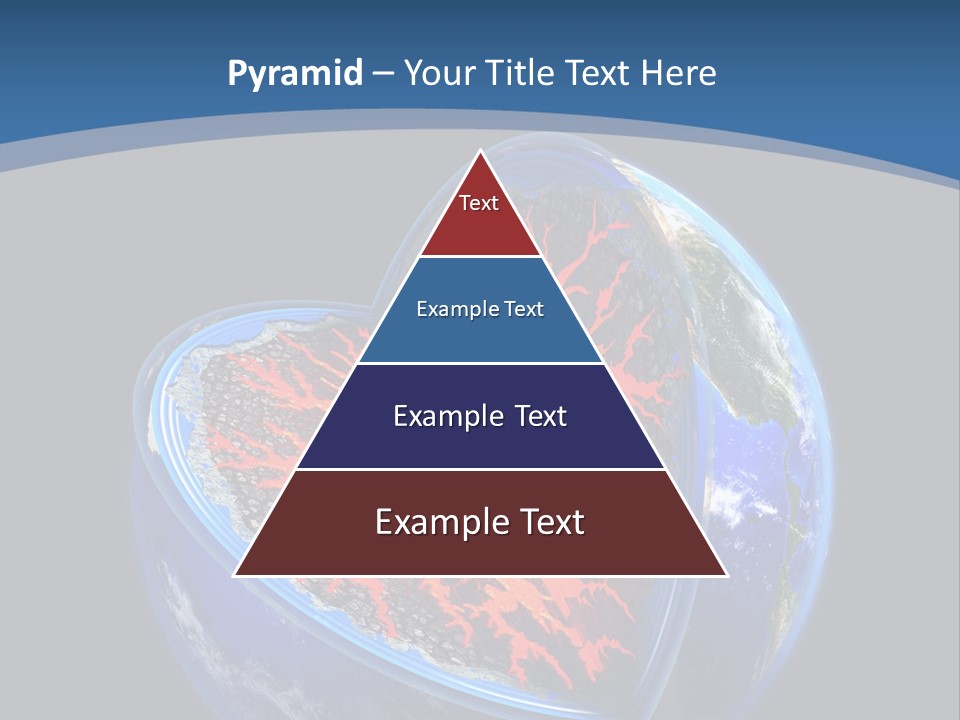 Pyramid – Your Title Text Here

Text

Example Text

Example Text

Example Text